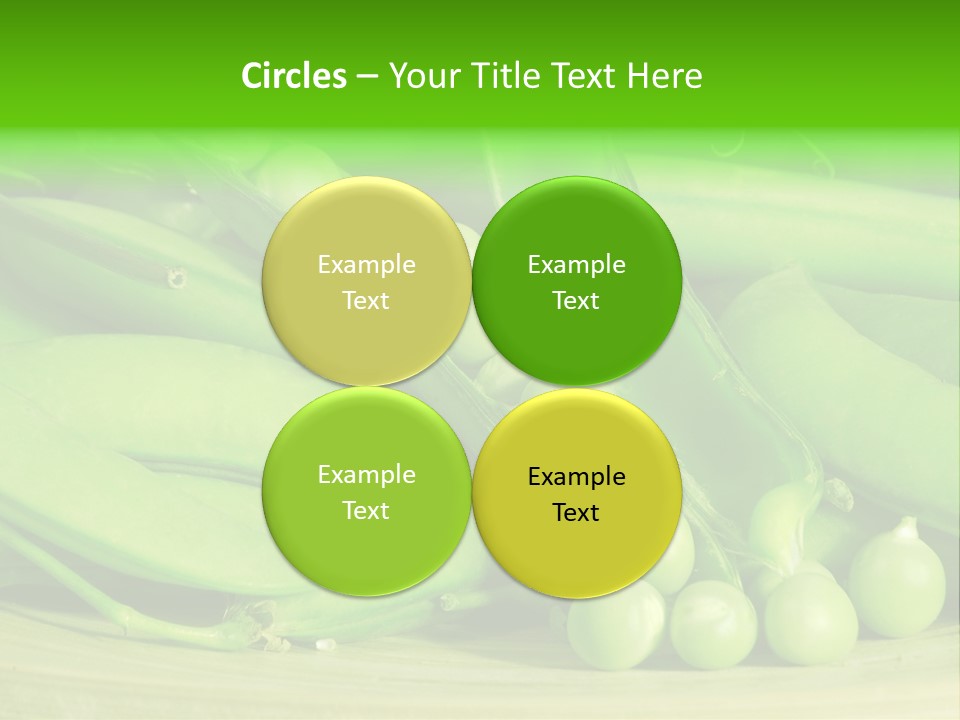 Circles – Your Title Text Here

Example Text

Example Text

Example Text

Example Text